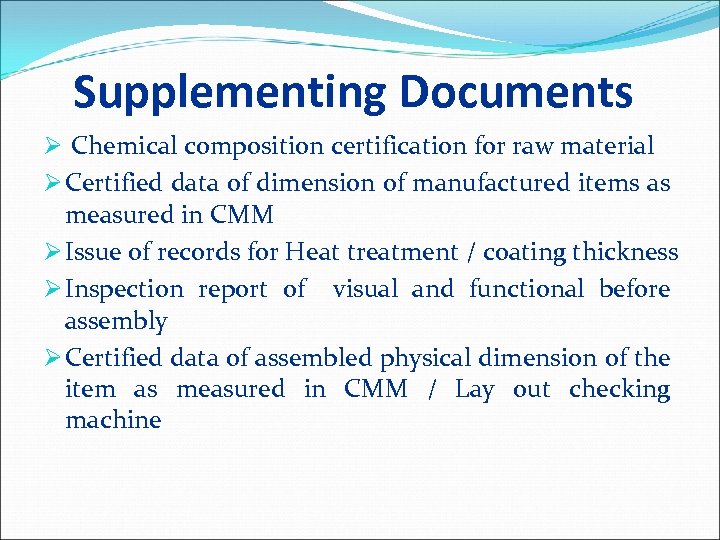 Supplementing Documents

➢ Chemical composition certification for raw material

➢ Certified data of dimension of manufactured items as measured in CMM

➢ Issue of records for Heat treatment / coating thickness

➢ Inspection report of visual and functional before assembly

➢ Certified data of assembled physical dimension of the item as measured in CMM / Lay out checking machine